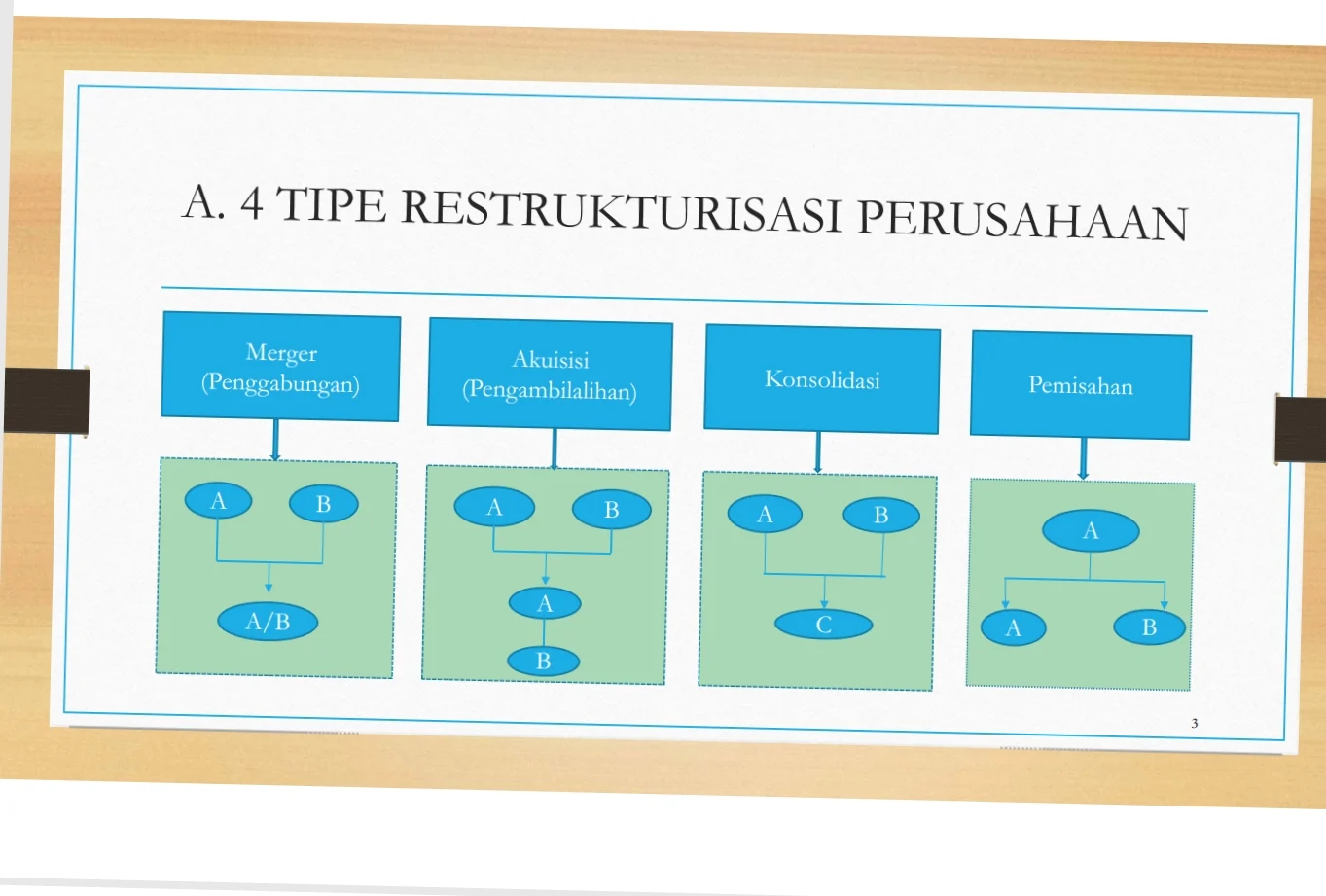 A. 4 TIPE RESTRUKTURISASI PERUSAHAAN

Merger (Penggabungan)

A
B
A/B

Akuisisi (Pengambilalihan)

A
B
A
B

Konsolidasi

A
B
C

Pemisahan

A
A
B

3